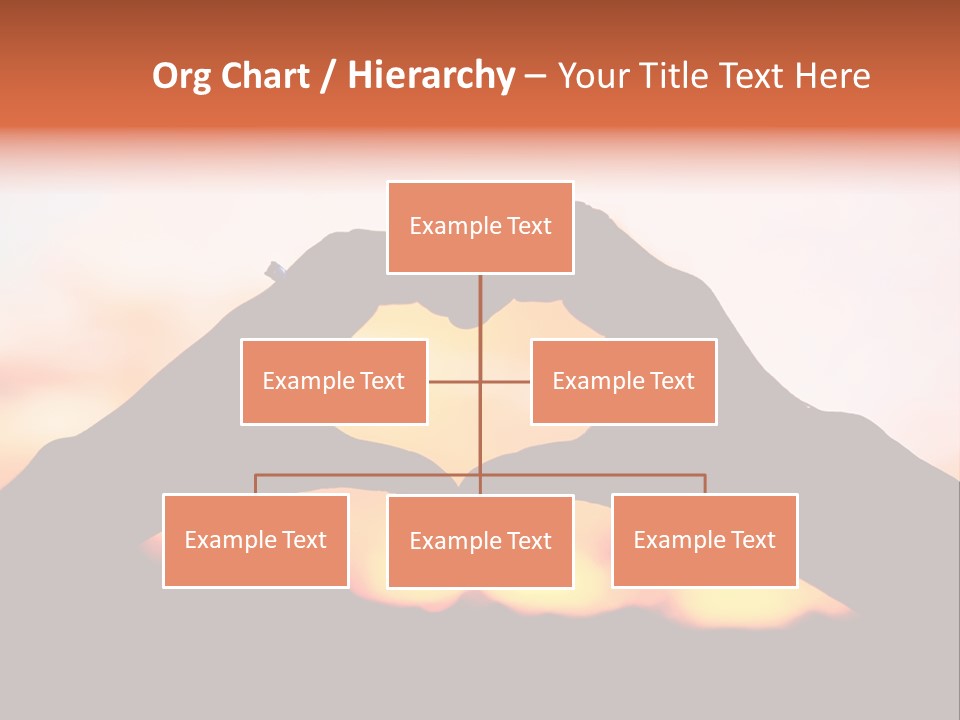 Org Chart / Hierarchy – Your Title Text Here

Example Text

Example Text

Example Text

Example Text

Example Text

Example Text